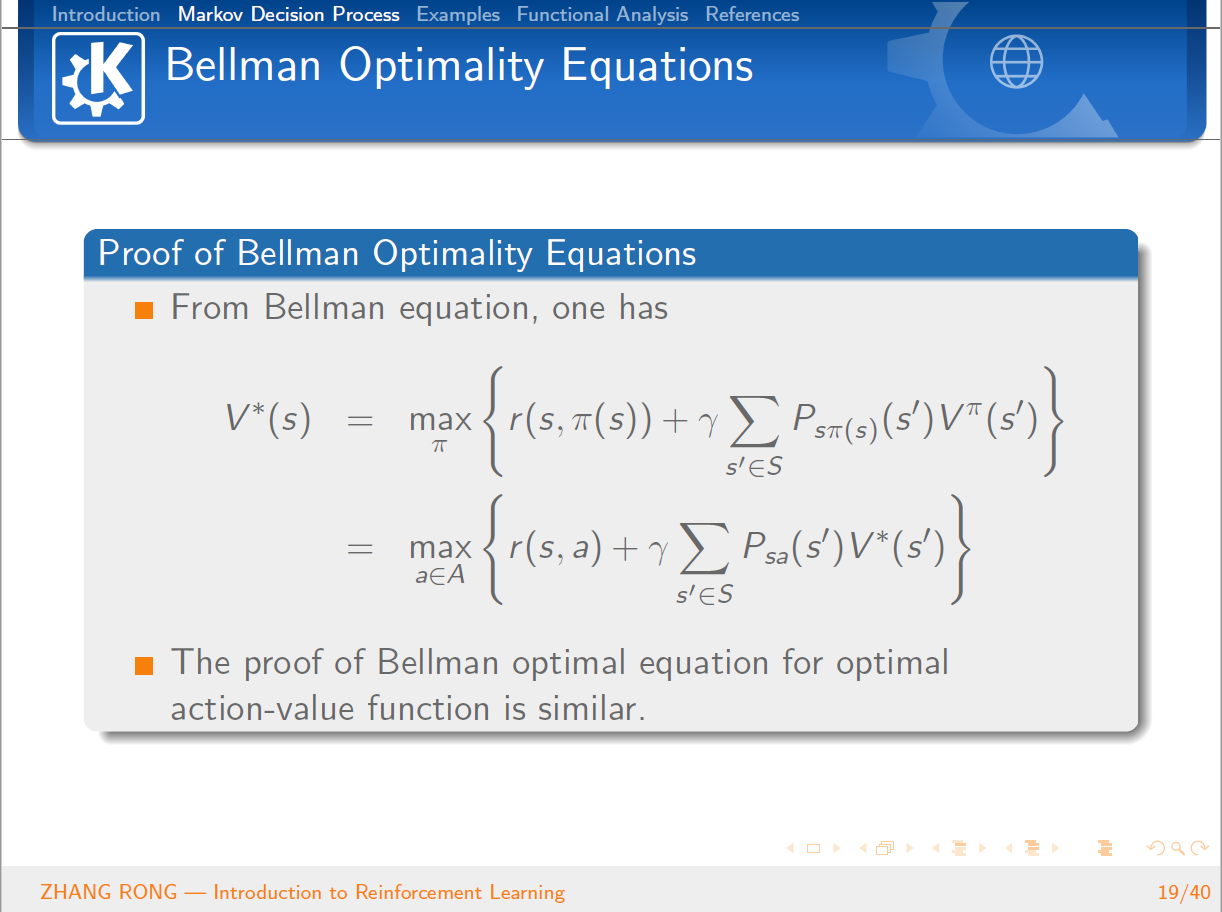 Introduction Markov Decision Process Examples Functional Analysis References

Bellman Optimality Equations

Proof of Bellman Optimality Equations

From Bellman equation, one has

$V^*(s) = \max_{\pi} \left\{ r(s, \pi(s)) + \gamma \sum_{s' \in S} P_{s\pi(s)}(s') V^{\pi}(s') \right\}$
$= \max_{a \in A} \left\{ r(s, a) + \gamma \sum_{s' \in S} P_{sa}(s') V^*(s') \right\}$

The proof of Bellman optimal equation for optimal action-value function is similar.

ZHANG RONG — Introduction to Reinforcement Learning

19/40